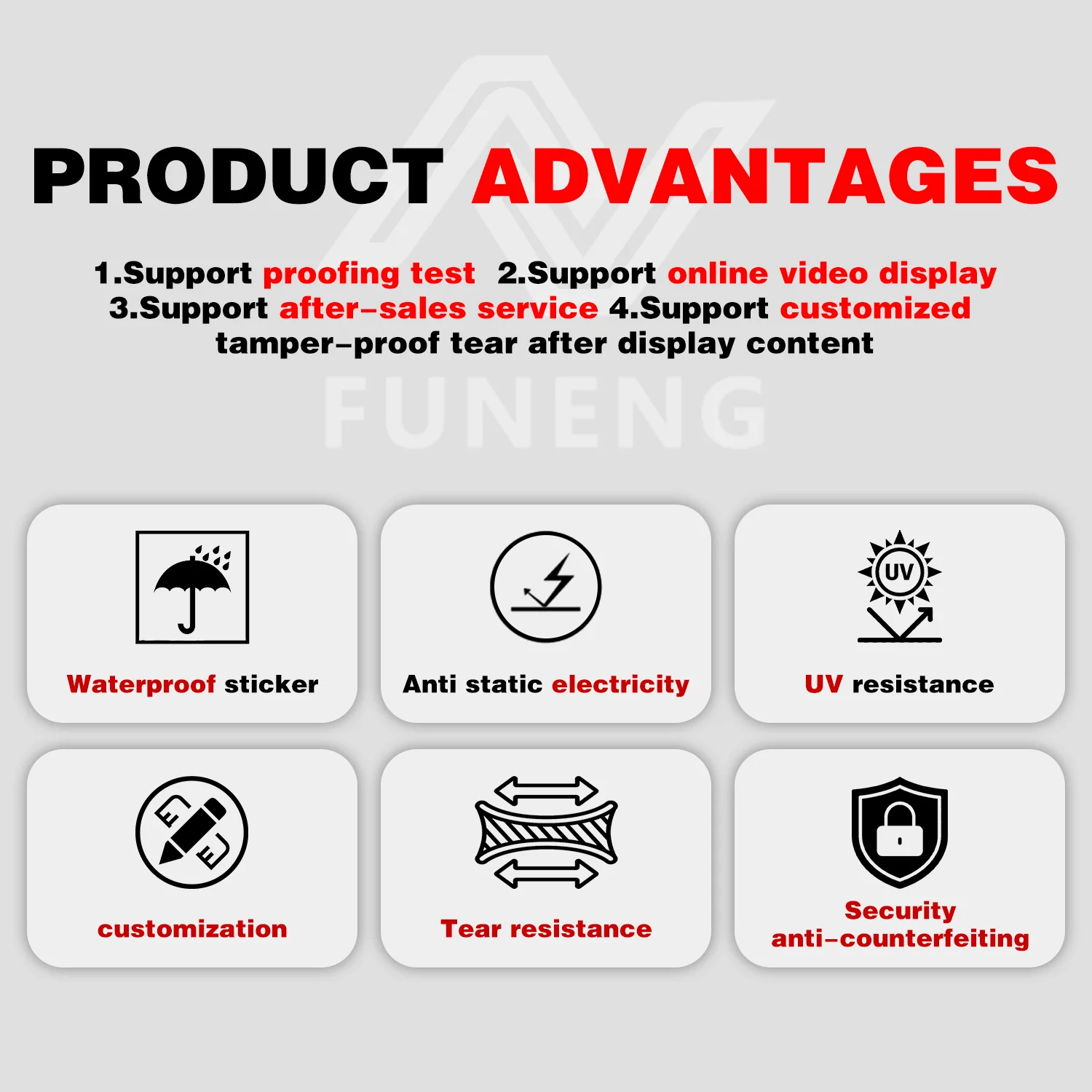 PRODUCT ADVANTAGES

1.Support proofing test 2.Support online video display
3.Support after-sales service 4.Support customized
tamper-proof tear after display content

FUNENG

Waterproof sticker

Anti static electricity

UV

UV resistance

customization

Tear resistance

Security
anti-counterfeiting